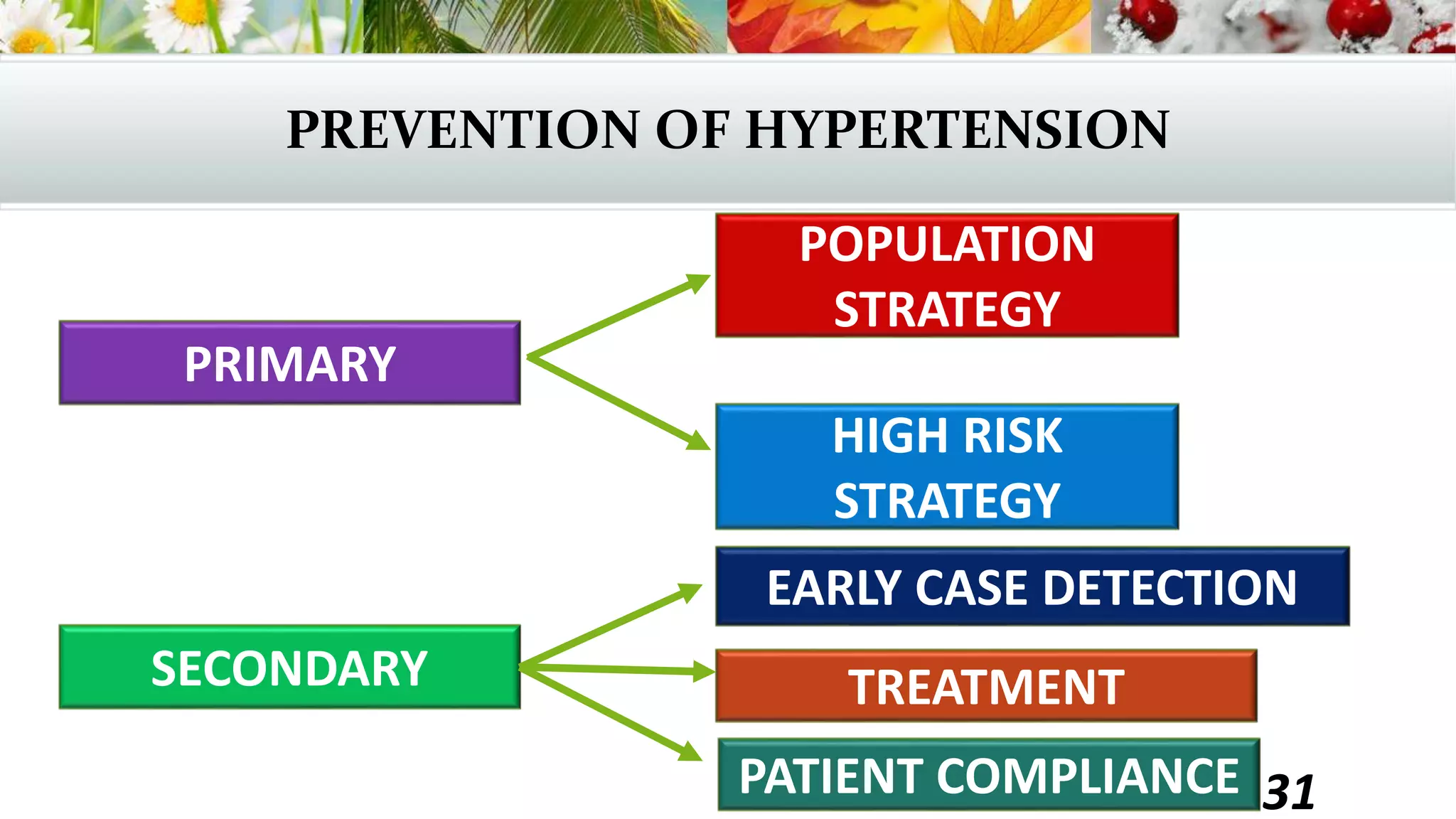 PREVENTION OF HYPERTENSION

PRIMARY

POPULATION STRATEGY

HIGH RISK STRATEGY

SECONDARY

EARLY CASE DETECTION

TREATMENT

PATIENT COMPLIANCE

31